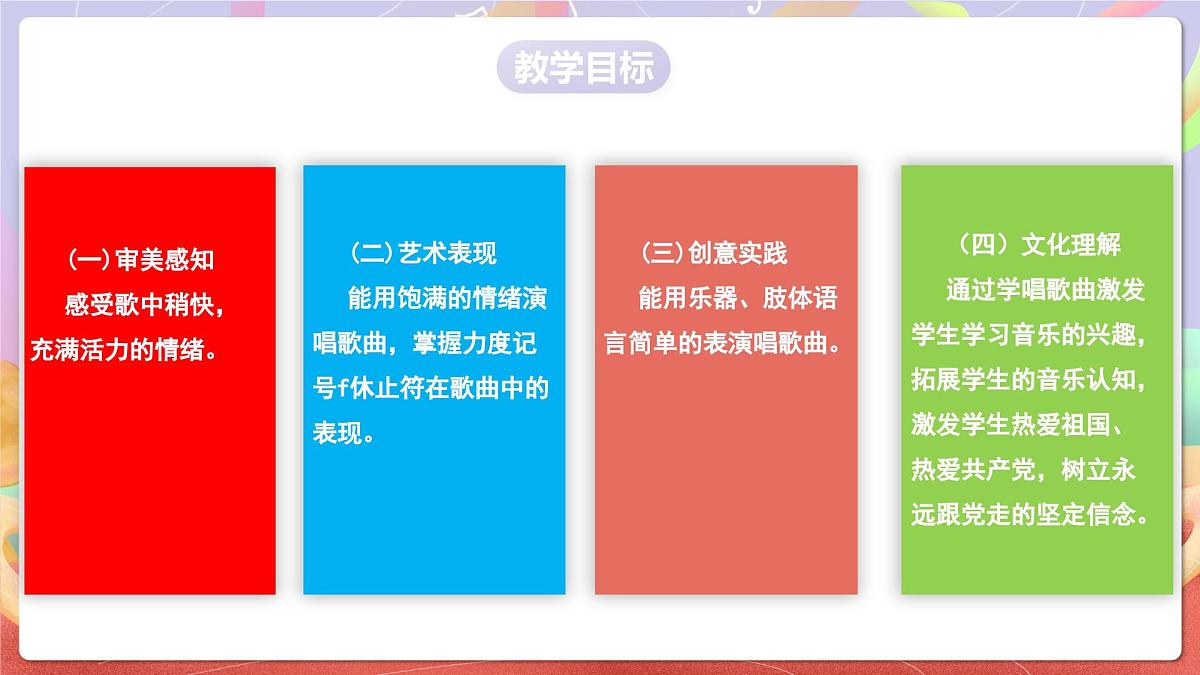 教学目标

(一)审美感知
感受歌中稍快，充满活力的情绪。

(二)艺术表现
能用饱满的情绪演唱歌曲，掌握力度记号f休止符在歌曲中的表现。

(三)创意实践
能用乐器、肢体语言简单的表演唱歌曲。

(四)文化理解
通过学唱歌曲激发学生学习音乐的兴趣，拓展学生的音乐认知，激发学生热爱祖国、热爱共产党，树立永远跟党走的坚定信念。